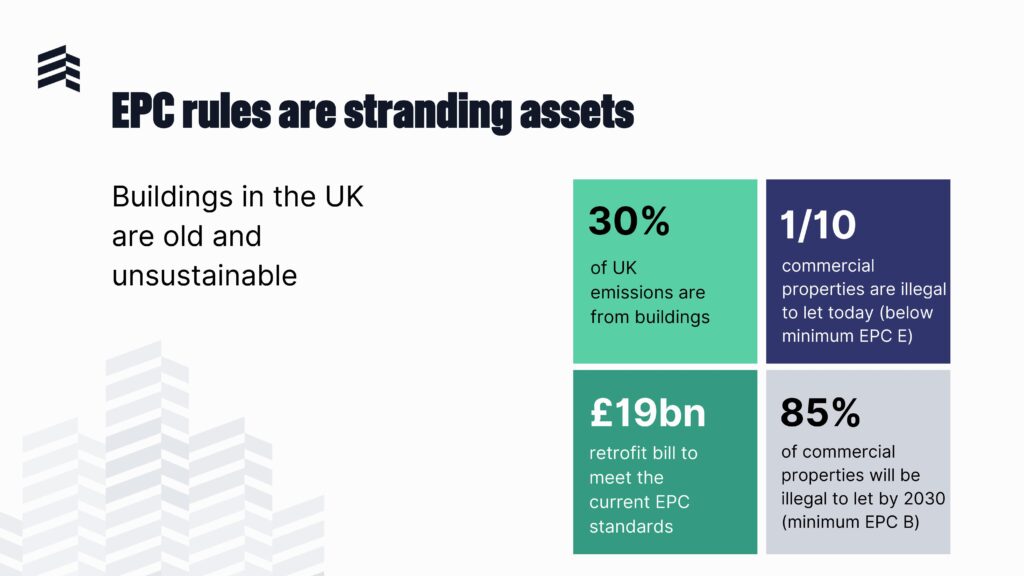 EPC rules are stranding assets

Buildings in the UK are old and unsustainable

30%
of UK emissions are from buildings

1/10
commercial properties are illegal to let today (below minimum EPC E)

£19bn
retrofit bill to meet the current EPC standards

85%
of commercial properties will be illegal to let by 2030 (minimum EPC B)